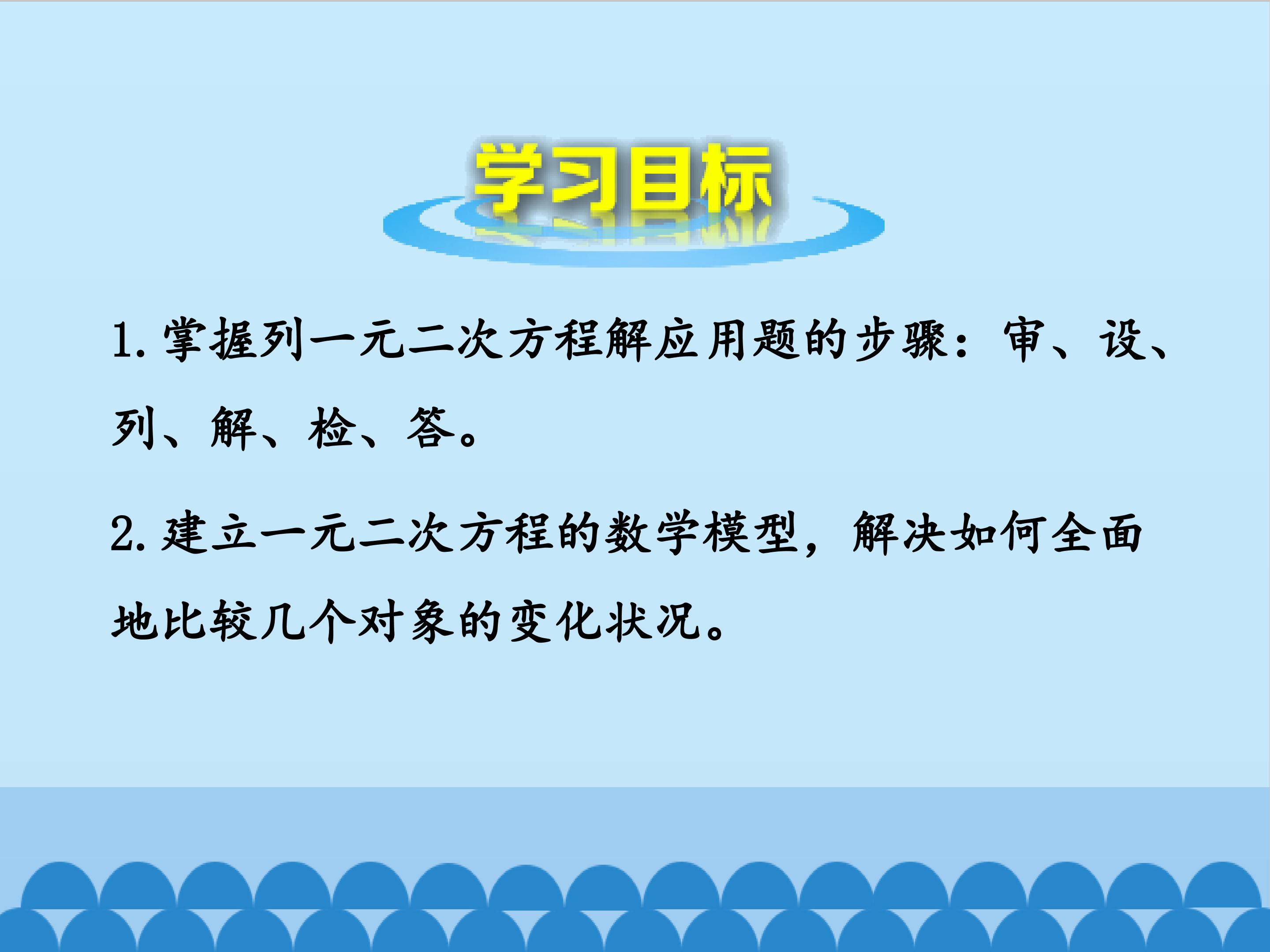 学习目标

1. 掌握列一元二次方程解应用题的步骤：审、设、列、解、检、答。

2. 建立一元二次方程的数学模型，解决如何全面地比较几个对象的变化状况。